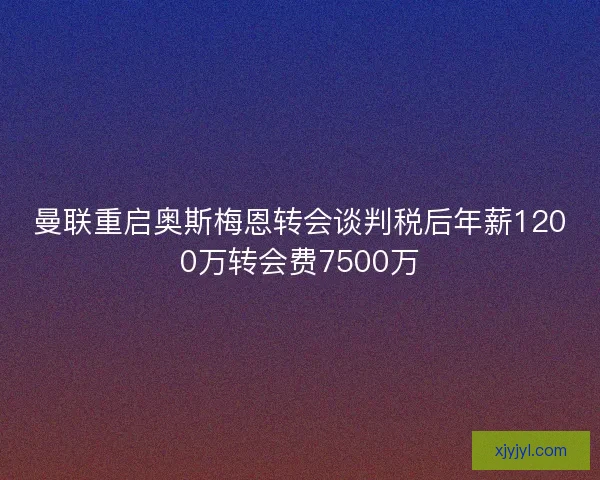 曼联重启奥斯梅恩转会谈判税后年薪1200万转会费7500万

xjyjyl.com